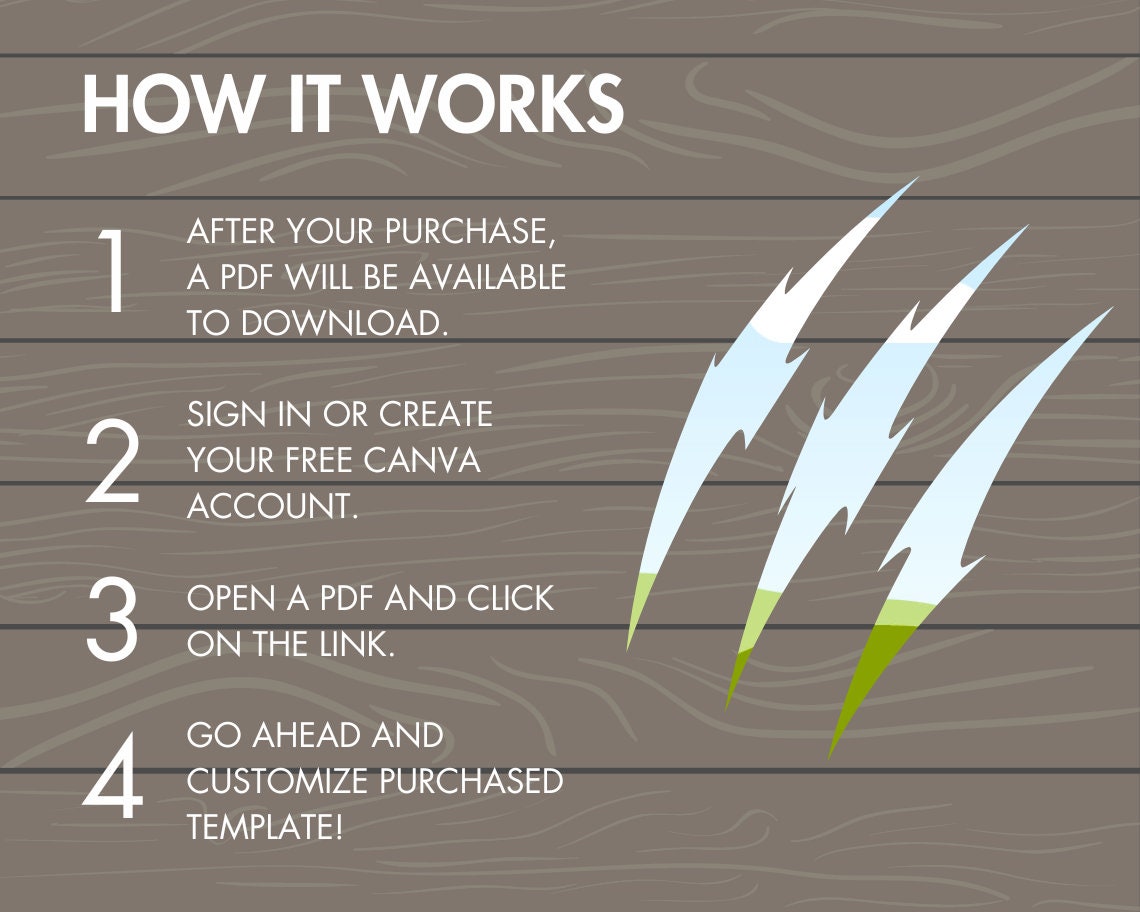 HOW IT WORKS

1
AFTER YOUR PURCHASE, A PDF WILL BE AVAILABLE TO DOWNLOAD.

2
SIGN IN OR CREATE YOUR FREE CANVA ACCOUNT.

3
OPEN A PDF AND CLICK ON THE LINK.

4
GO AHEAD AND CUSTOMIZE PURCHASED TEMPLATE!